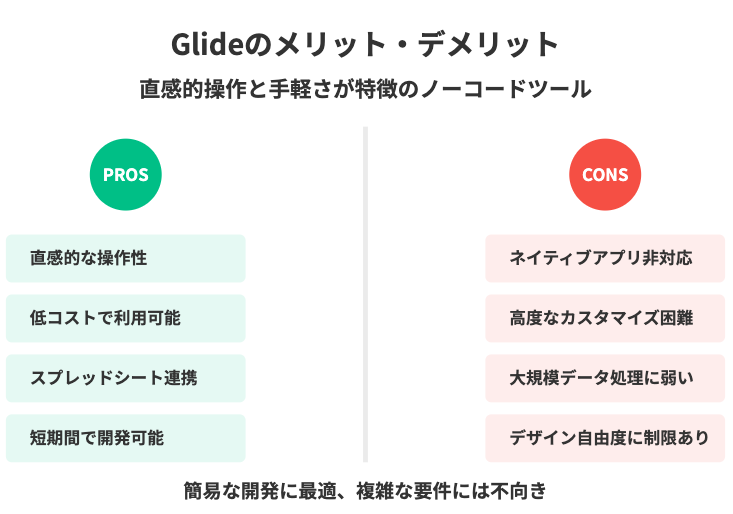 Glideのメリット・デメリット

直感的操作と手軽さが特徴のノーコードツール

PROS

直感的な操作性

低コストで利用可能

スプレッドシート連携

短期間で開発可能

CONS

ネイティブアプリ非対応

高度なカスタマイズ困難

大規模データ処理に弱い

デザイン自由度に制限あり

簡易な開発に最適、複雑な要件には不向き